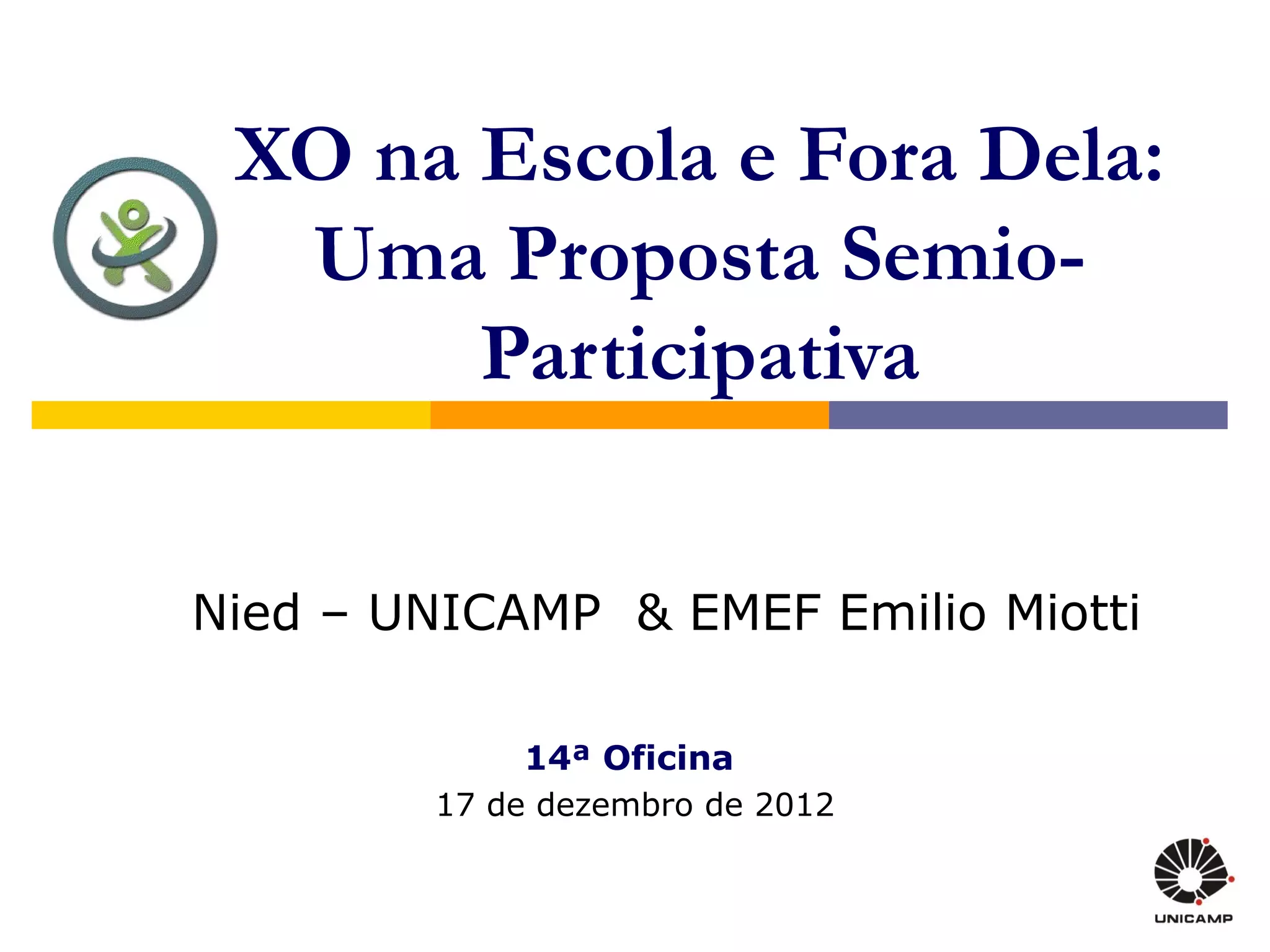 XO na Escola e Fora Dela: Uma Proposta Semio-Participativa

Nied – UNICAMP & EMEF Emilio Miotti

14ª Oficina
17 de dezembro de 2012

UNICAMP